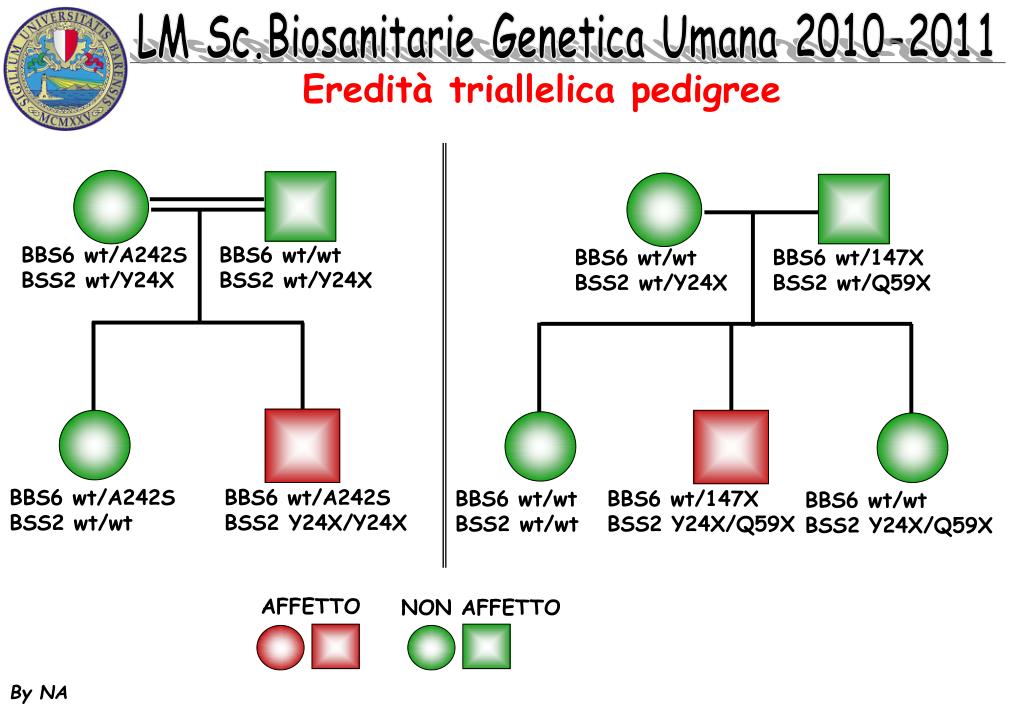 SIGILLUM UNIVERSITATIS BARENSIS MCMXXV

LM Sc.Biosanitarie Genetica Umana 2010-2011

Eredità triallelica pedigree

BBS6 wt/A242S
BSS2 wt/Y24X

BBS6 wt/wt
BSS2 wt/Y24X

BBS6 wt/A242S
BSS2 wt/wt

BBS6 wt/A242S
BSS2 Y24X/Y24X

BBS6 wt/wt
BSS2 wt/Y24X

BBS6 wt/147X
BSS2 wt/Q59X

BBS6 wt/wt
BSS2 wt/wt

BBS6 wt/147X
BSS2 Y24X/Q59X

BBS6 wt/wt
BSS2 Y24X/Q59X

AFFETTO

NON AFFETTO

By NA